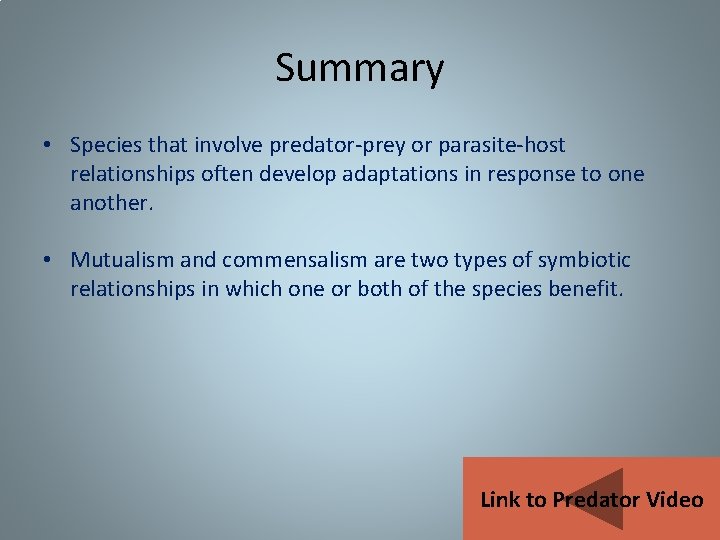 Summary

• Species that involve predator-prey or parasite-host relationships often develop adaptations in response to one another.

• Mutualism and commensalism are two types of symbiotic relationships in which one or both of the species benefit.

Link to Predator Video